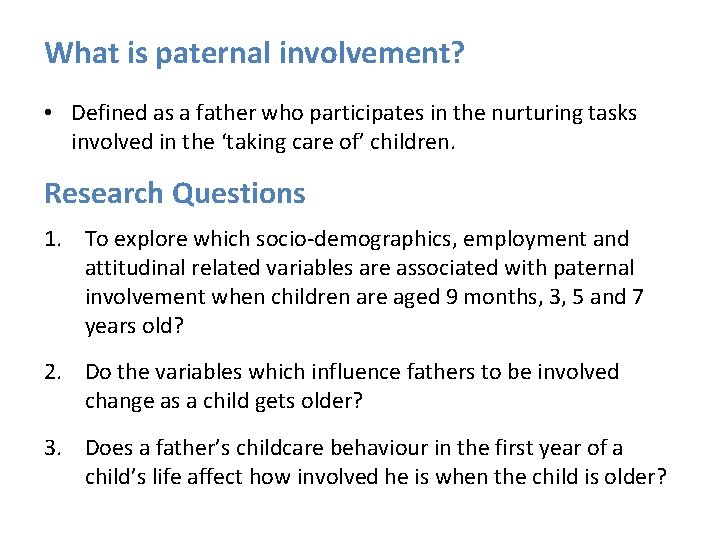 What is paternal involvement?

• Defined as a father who participates in the nurturing tasks involved in the 'taking care of' children.

Research Questions

1. To explore which socio-demographics, employment and attitudinal related variables are associated with paternal involvement when children are aged 9 months, 3, 5 and 7 years old?

2. Do the variables which influence fathers to be involved change as a child gets older?

3. Does a father's childcare behaviour in the first year of a child's life affect how involved he is when the child is older?